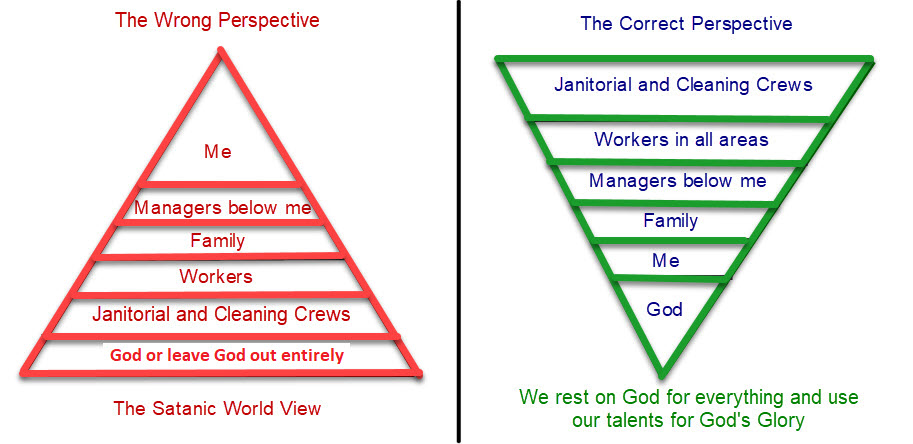 The Wrong Perspective

Me

Managers below me

Family

Workers

Janitorial and Cleaning Crews

God or leave God out entirely

The Satanic World View

The Correct Perspective

Janitorial and Cleaning Crews

Workers in all areas

Managers below me

Family

Me

God

We rest on God for everything and use our talents for God's Glory